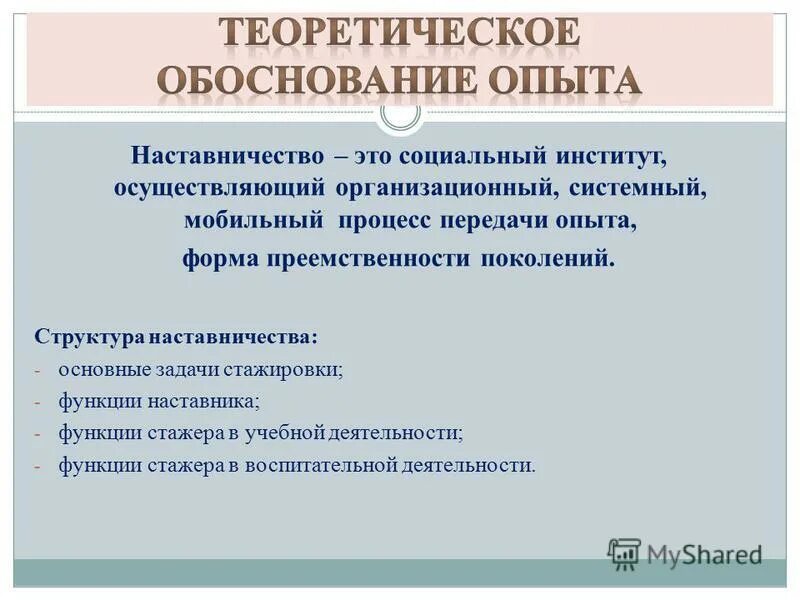 ТЕОРЕТИЧЕСКОЕ ОБОСНОВАНИЕ ОПЫТА

Наставничество – это социальный институт, осуществляющий организационный, системный, мобильный процесс передачи опыта, форма преемственности поколений.

Структура наставничества:
- основные задачи стажировки;
- функции наставника;
- функции стажера в учебной деятельности;
- функции стажера в воспитательной деятельности.

MyShared